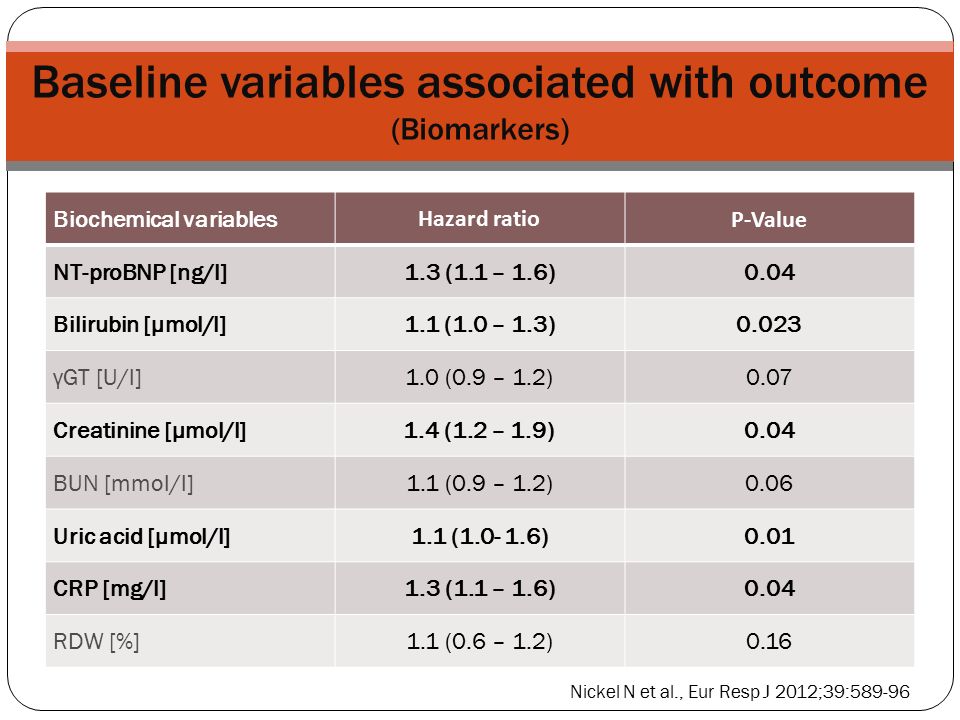 Baseline variables associated with outcome
(Biomarkers)

| Biochemical variables | Hazard ratio | P-Value |
|---|---|---|
| NT-proBNP [ng/l] | 1.3 (1.1 – 1.6) | 0.04 |
| Bilirubin [µmol/l] | 1.1 (1.0 – 1.3) | 0.023 |
| γGT [U/l] | 1.0 (0.9 – 1.2) | 0.07 |
| Creatinine [µmol/l] | 1.4 (1.2 – 1.9) | 0.04 |
| BUN [mmol/l] | 1.1 (0.9 – 1.2) | 0.06 |
| Uric acid [µmol/l] | 1.1 (1.0- 1.6) | 0.01 |
| CRP [mg/l] | 1.3 (1.1 – 1.6) | 0.04 |
| RDW [%] | 1.1 (0.6 – 1.2) | 0.16 |

Nickel N et al., Eur Resp J 2012;39:589-96